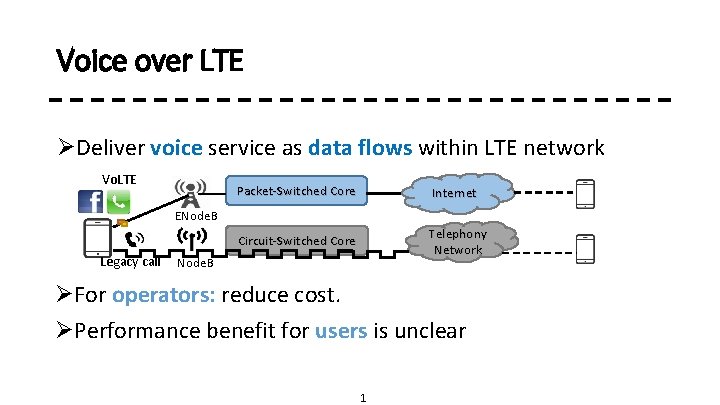 Voice over LTE

➢Deliver voice service as data flows within LTE network

VoLTE

ENodeB

Packet-Switched Core

Internet

Legacy call

NodeB

Circuit-Switched Core

Telephony Network

➢For operators: reduce cost.

➢Performance benefit for users is unclear

1